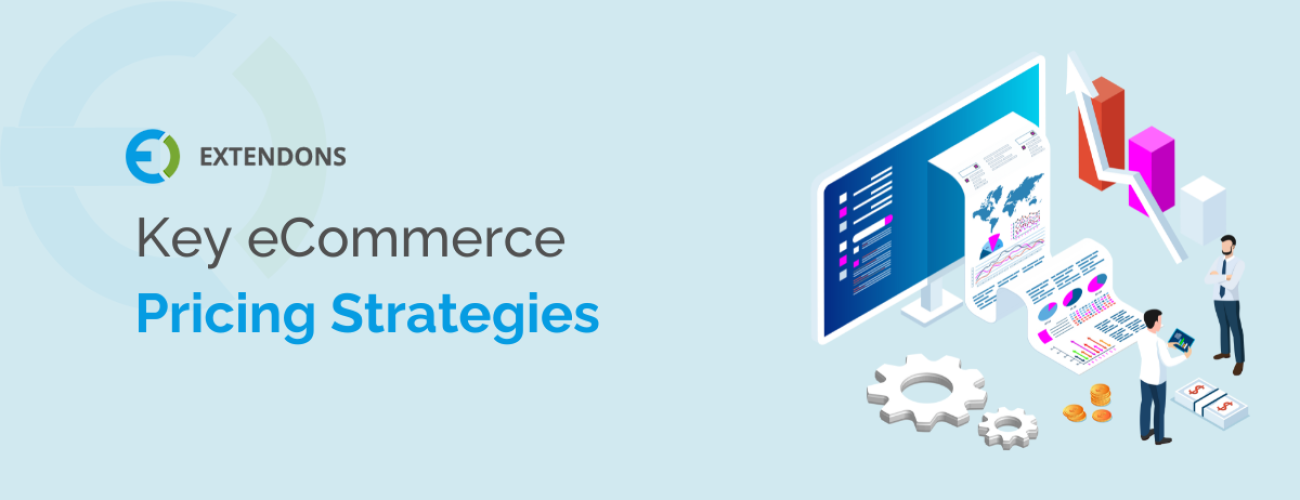 EXTENDONS

Key eCommerce
Pricing Strategies